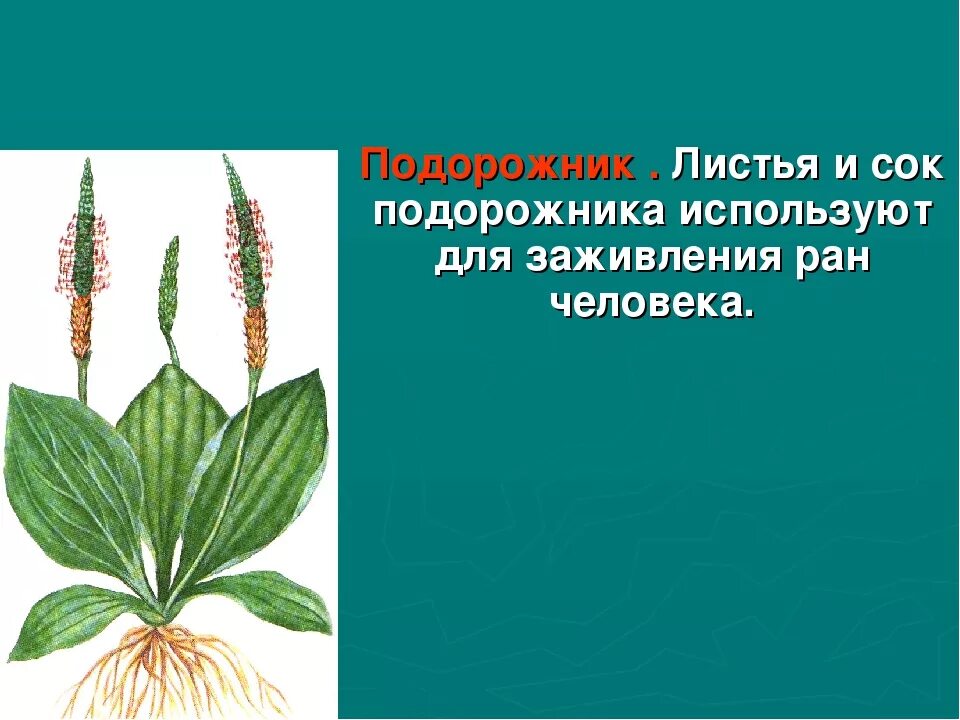 Подорожник . Листья и сок подорожника используют для заживления ран человека.